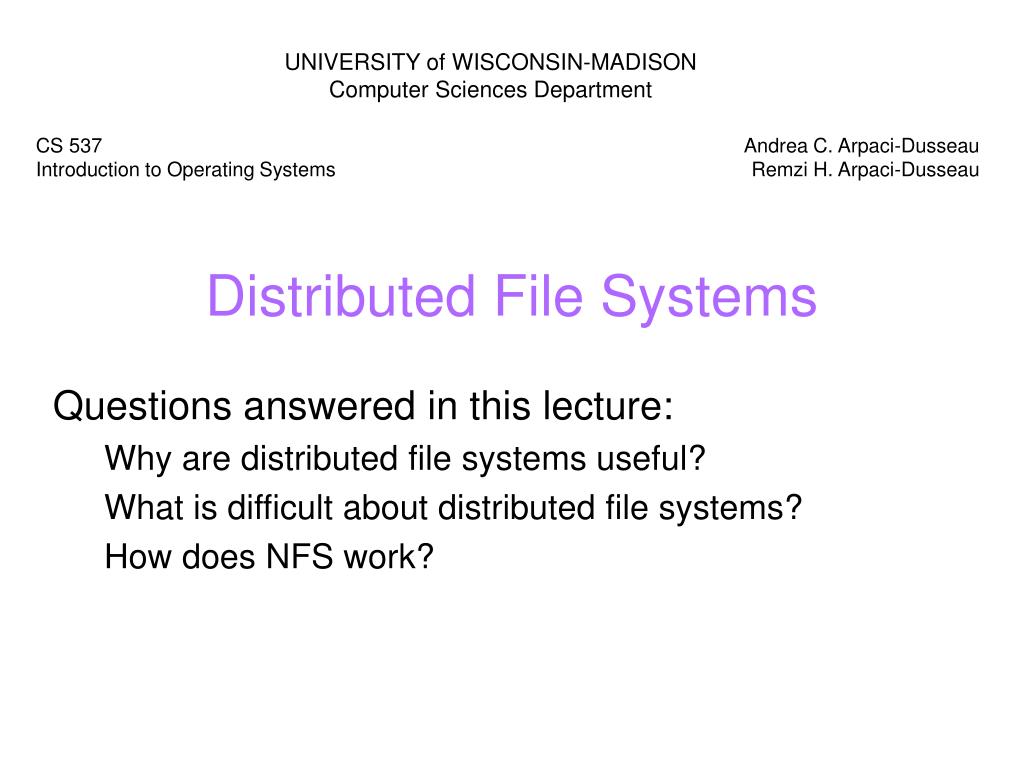 UNIVERSITY of WISCONSIN-MADISON
Computer Sciences Department

CS 537
Introduction to Operating Systems

Andrea C. Arpaci-Dusseau
Remzi H. Arpaci-Dusseau

Distributed File Systems

Questions answered in this lecture:
Why are distributed file systems useful?
What is difficult about distributed file systems?
How does NFS work?